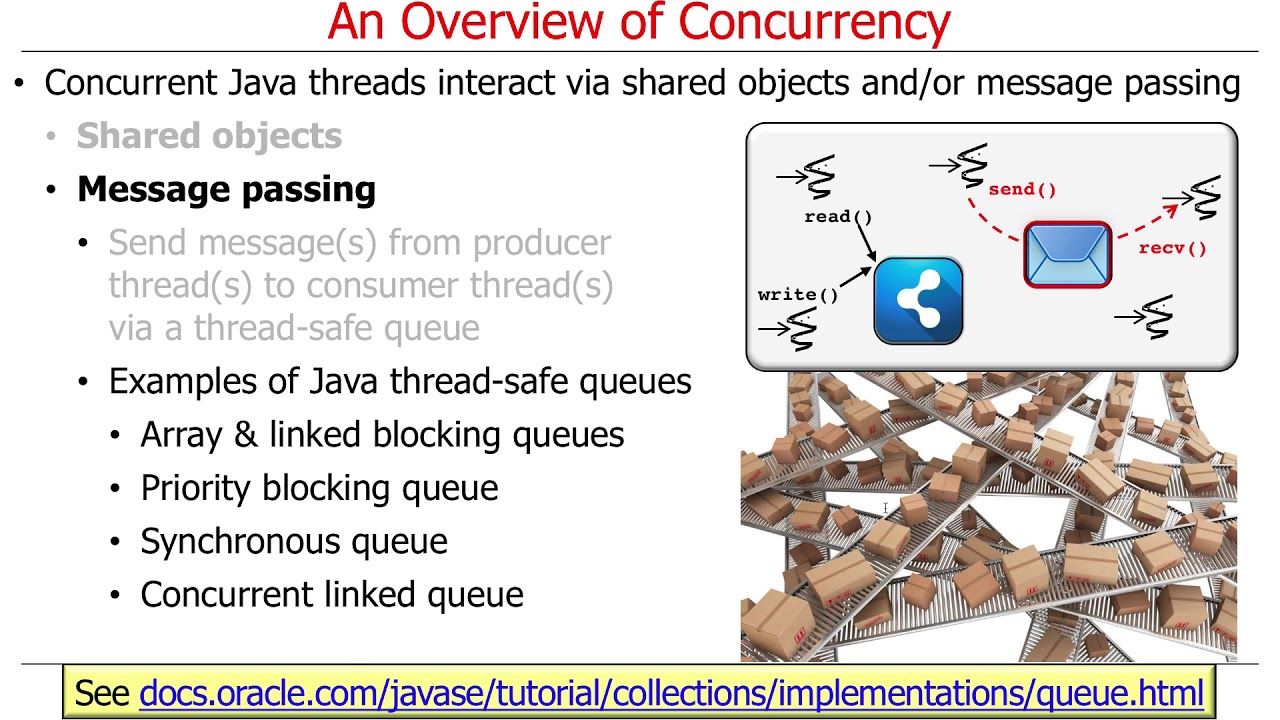 An Overview of Concurrency

• Concurrent Java threads interact via shared objects and/or message passing

• Shared objects

• Message passing

• Send message(s) from producer thread(s) to consumer thread(s) via a thread-safe queue

• Examples of Java thread-safe queues

• Array & linked blocking queues

• Priority blocking queue

• Synchronous queue

• Concurrent linked queue

read()

write()

send()

recv()

See docs.oracle.com/javase/tutorial/collections/implementations/queue.html